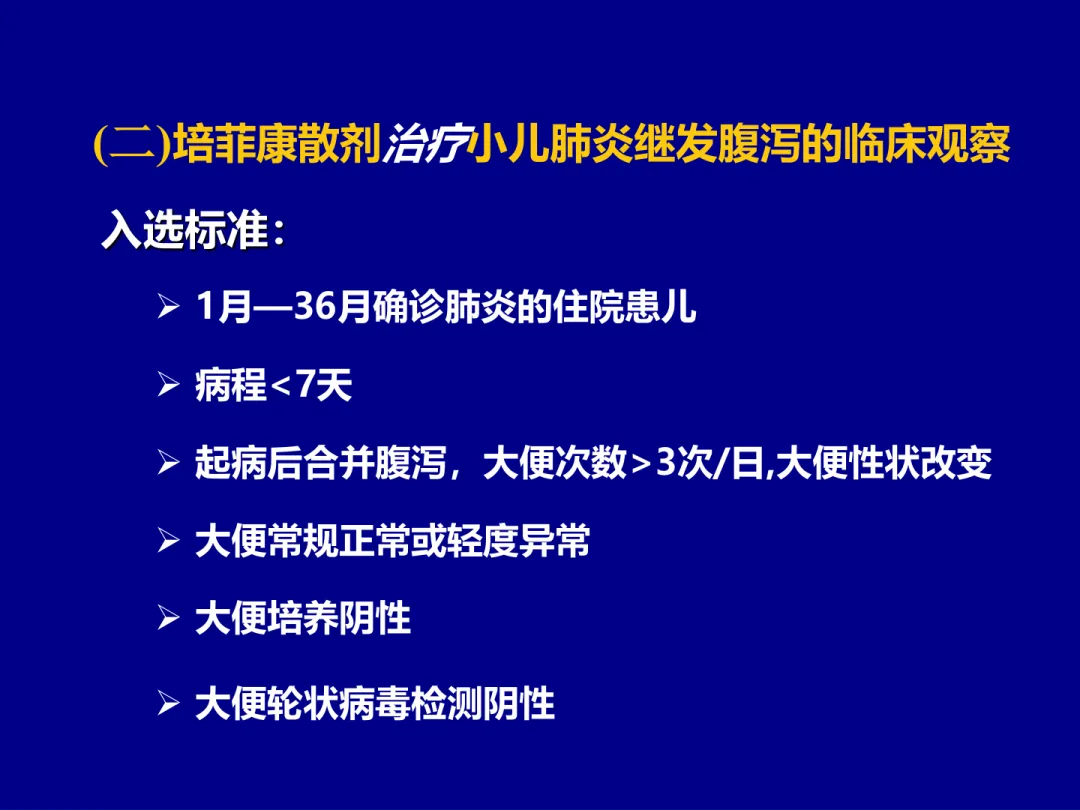 (二)培菲康散剂治疗小儿肺炎继发腹泻的临床观察

入选标准：

➢ 1月—36月确诊肺炎的住院患儿

➢ 病程<7天

➢ 起病后合并腹泻，大便次数>3次/日,大便性状改变

➢ 大便常规正常或轻度异常

➢ 大便培养阴性

➢ 大便轮状病毒检测阴性